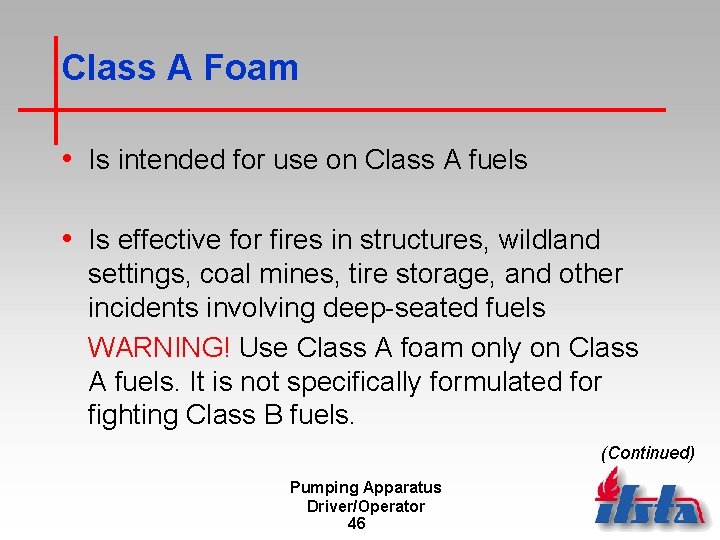 Class A Foam

• Is intended for use on Class A fuels

• Is effective for fires in structures, wildland settings, coal mines, tire storage, and other incidents involving deep-seated fuels

WARNING! Use Class A foam only on Class A fuels. It is not specifically formulated for fighting Class B fuels.

(Continued)

Pumping Apparatus Driver/Operator
46

ifsta